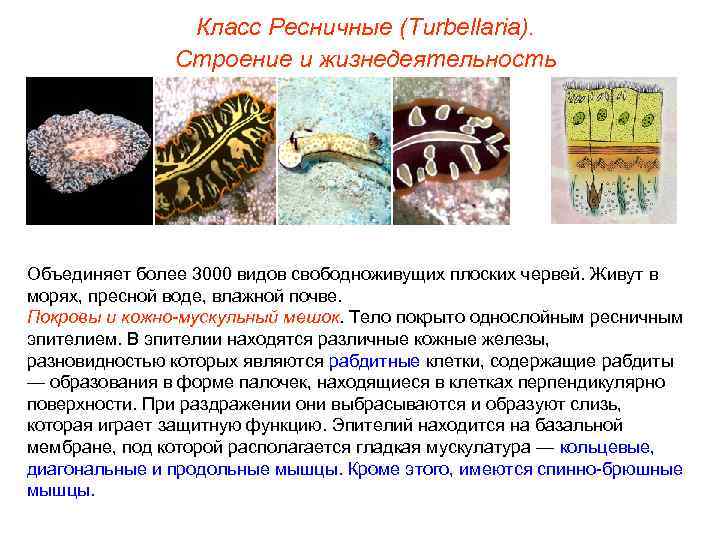 Класс Ресничные (Turbellaria).
Строение и жизнедеятельность

Объединяет более 3000 видов свободноживущих плоских червей. Живут в морях, пресной воде, влажной почве.
Покровы и кожно-мускульный мешок. Тело покрыто однослойным ресничным эпителием. В эпителии находятся различные кожные железы, разновидностью которых являются рабдитные клетки, содержащие рабдиты — образования в форме палочек, находящиеся в клетках перпендикулярно поверхности. При раздражении они выбрасываются и образуют слизь, которая играет защитную функцию. Эпителий находится на базальной мембране, под которой располагается гладкая мускулатура — кольцевые, диагональные и продольные мышцы. Кроме этого, имеются спинно-брюшные мышцы.